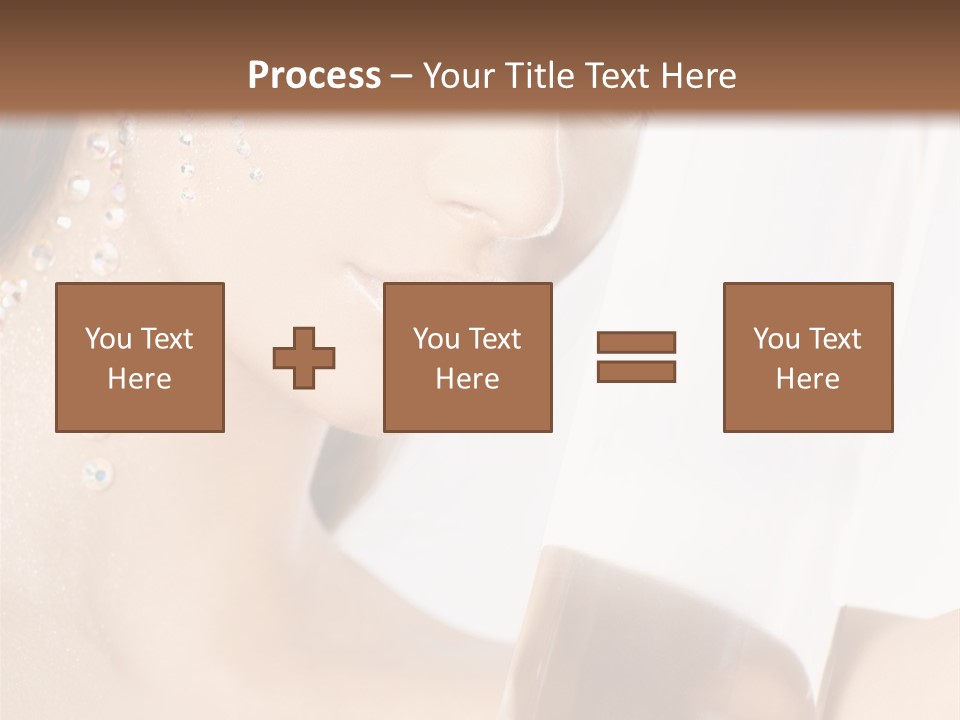 Process – Your Title Text Here

You Text Here

You Text Here

You Text Here